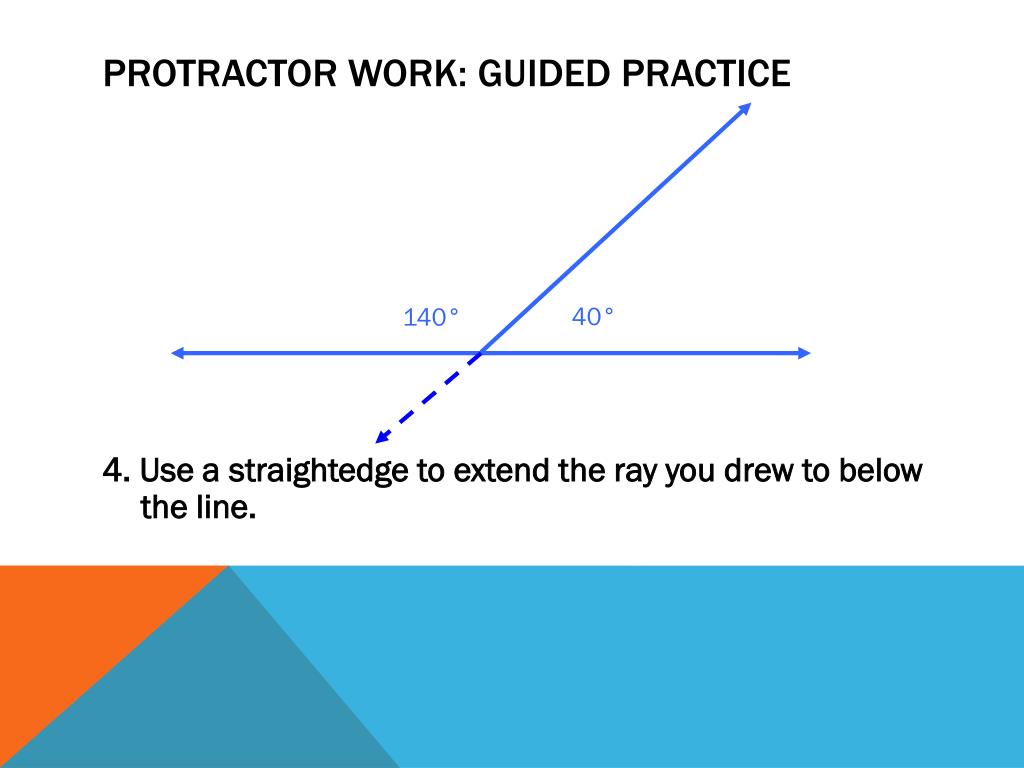 PROTRACTOR WORK: GUIDED PRACTICE

140°

40°

4. Use a straightedge to extend the ray you drew to below the line.